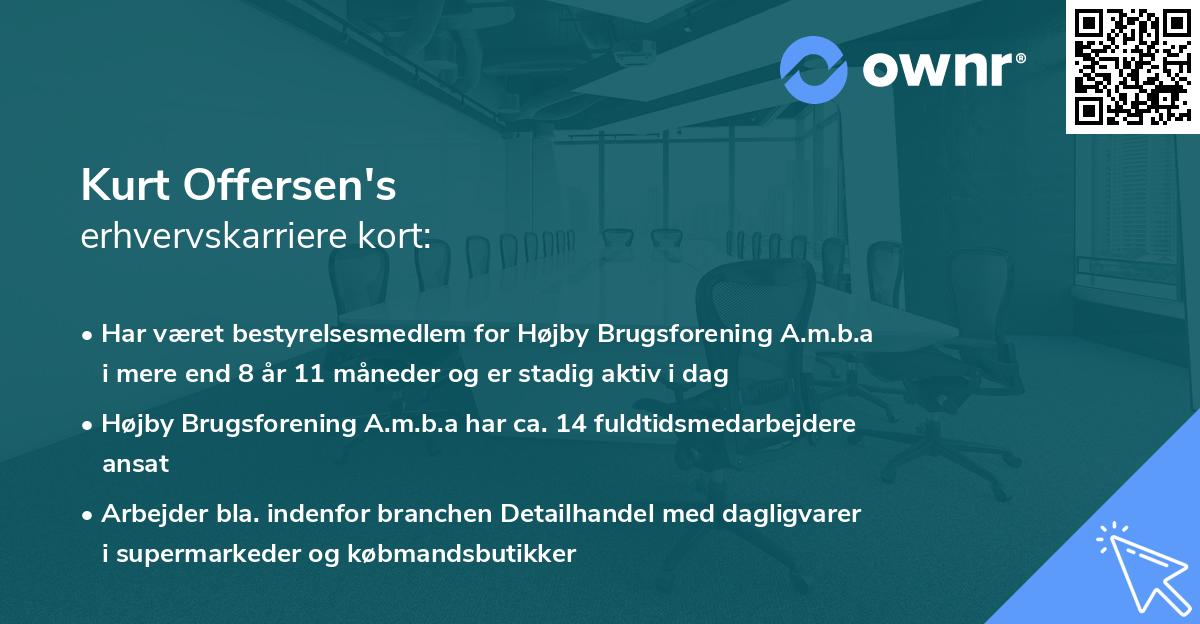 ownr®

Kurt Offersen's
erhvervskarriere kort:

• Har været bestyrelsesmedlem for Højby Brugsforening A.m.b.a i mere end 8 år 11 måneder og er stadig aktiv i dag

• Højby Brugsforening A.m.b.a har ca. 14 fuldtidsmedarbejdere ansat

• Arbejder bla. indenfor branchen Detailhandel med dagligvarer i supermarkeder og købmandsbutikker